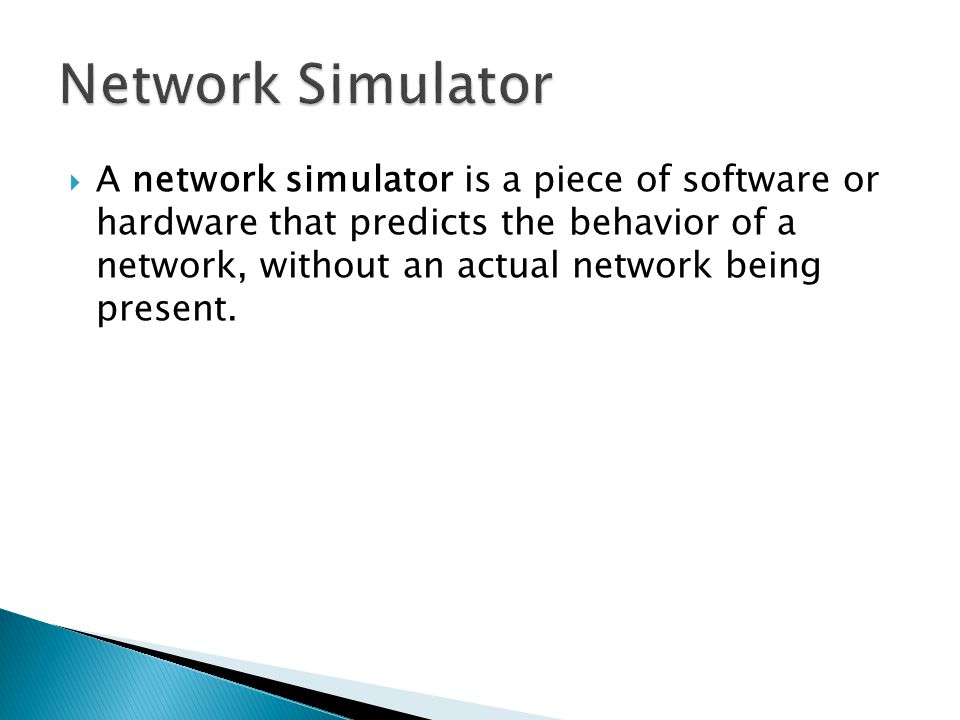 Network Simulator

A network simulator is a piece of software or hardware that predicts the behavior of a network, without an actual network being present.